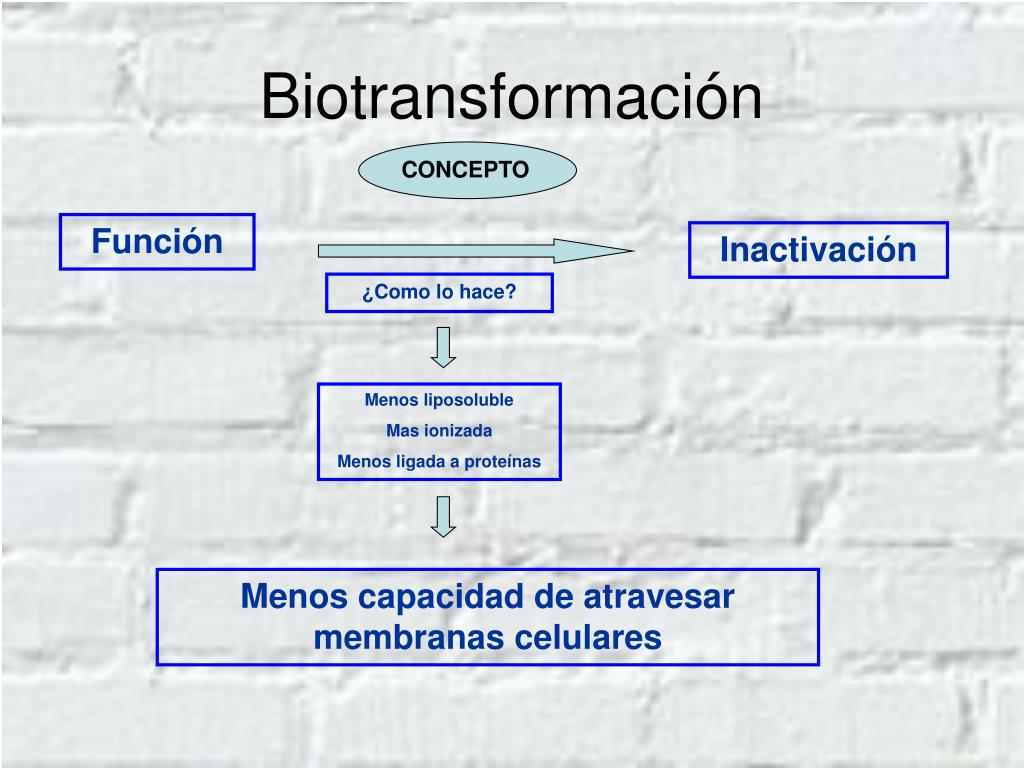 Biotransformación

CONCEPTO

Función

Inactivación

¿Como lo hace?

Menos liposoluble
Mas ionizada
Menos ligada a proteínas

Menos capacidad de atravesar membranas celulares